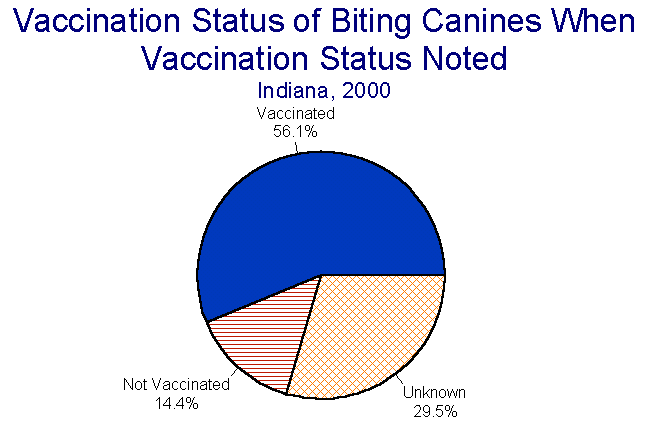 Vaccination Status of Biting Canines When Vaccination Status Noted

Indiana, 2000

Vaccinated
56.1%

Not Vaccinated
14.4%

Unknown
29.5%